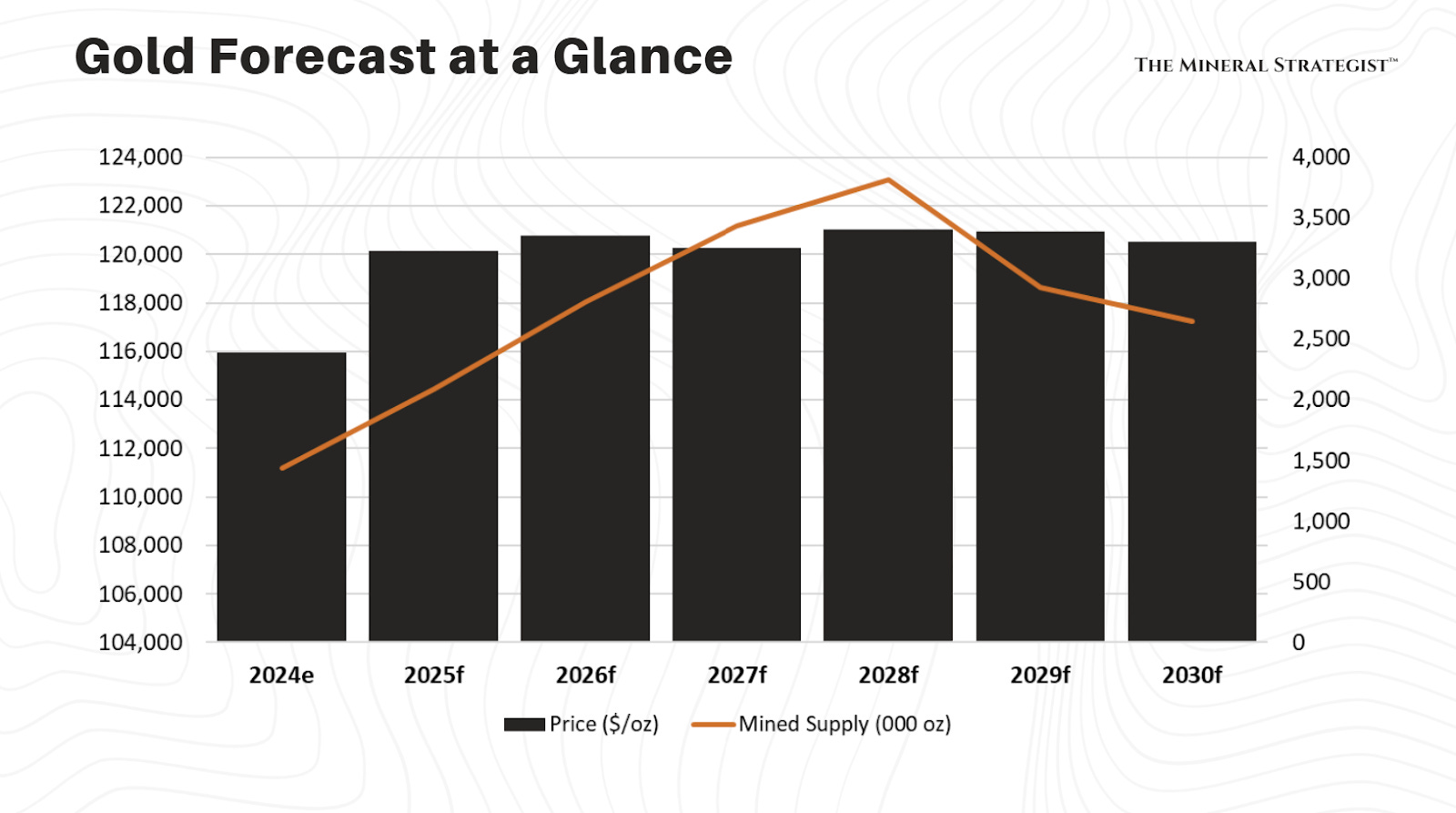 Gold Forecast at a Glance

THE MINERAL STRATEGIST™

124,000
122,000
120,000
118,000
116,000
114,000
112,000
110,000
108,000
106,000
104,000

4,000
3,500
3,000
2,500
2,000
1,500
1,000
500
0

2024e
2025f
2026f
2027f
2028f
2029f
2030f

Price ($/oz)
Mined Supply (000 oz)